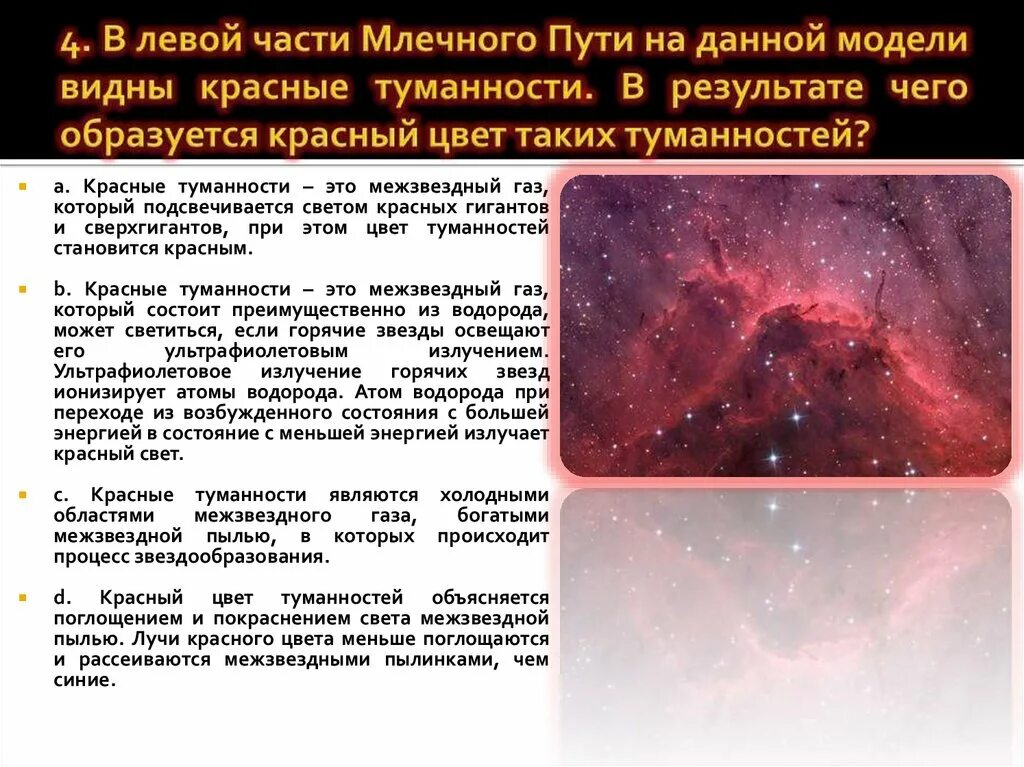 4. В левой части Млечного Пути на данной модели видны красные туманности. В результате чего образуется красный цвет таких туманностей?

a. Красные туманности – это межзвездный газ, который подсвечивается светом красных гигантов и сверхгигантов, при этом цвет туманностей становится красным.

b. Красные туманности – это межзвездный газ, который состоит преимущественно из водорода, может светиться, если горячие звезды освещают его ультрафиолетовым излучением. Ультрафиолетовое излучение горячих звезд ионизирует атомы водорода. Атом водорода при переходе из возбужденного состояния с большей энергией в состояние с меньшей энергией излучает красный свет.

c. Красные туманности являются холодными областями межзвездного газа, богатыми межзвездной пылью, в которых происходит процесс звездообразования.

d. Красный цвет туманностей объясняется поглощением и покраснением света межзвездной пылью. Лучи красного цвета меньше поглощаются и рассеиваются межзвездными пылинками, чем синие.